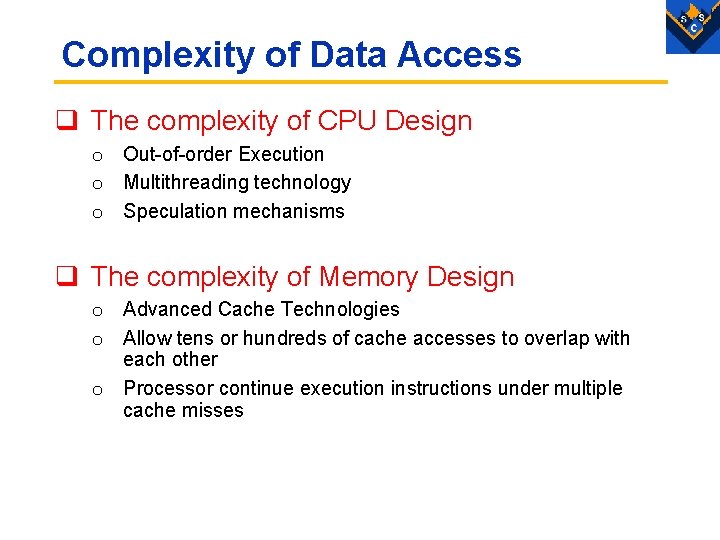 S S C

Complexity of Data Access

❑ The complexity of CPU Design
o Out-of-order Execution
o Multithreading technology
o Speculation mechanisms

❑ The complexity of Memory Design
o Advanced Cache Technologies
o Allow tens or hundreds of cache accesses to overlap with each other
o Processor continue execution instructions under multiple cache misses